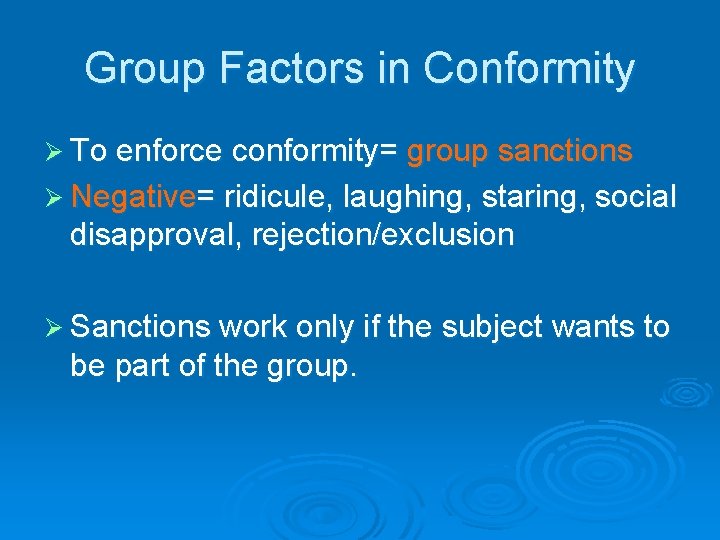 Group Factors in Conformity

➢ To enforce conformity= group sanctions
➢ Negative= ridicule, laughing, staring, social disapproval, rejection/exclusion

➢ Sanctions work only if the subject wants to be part of the group.